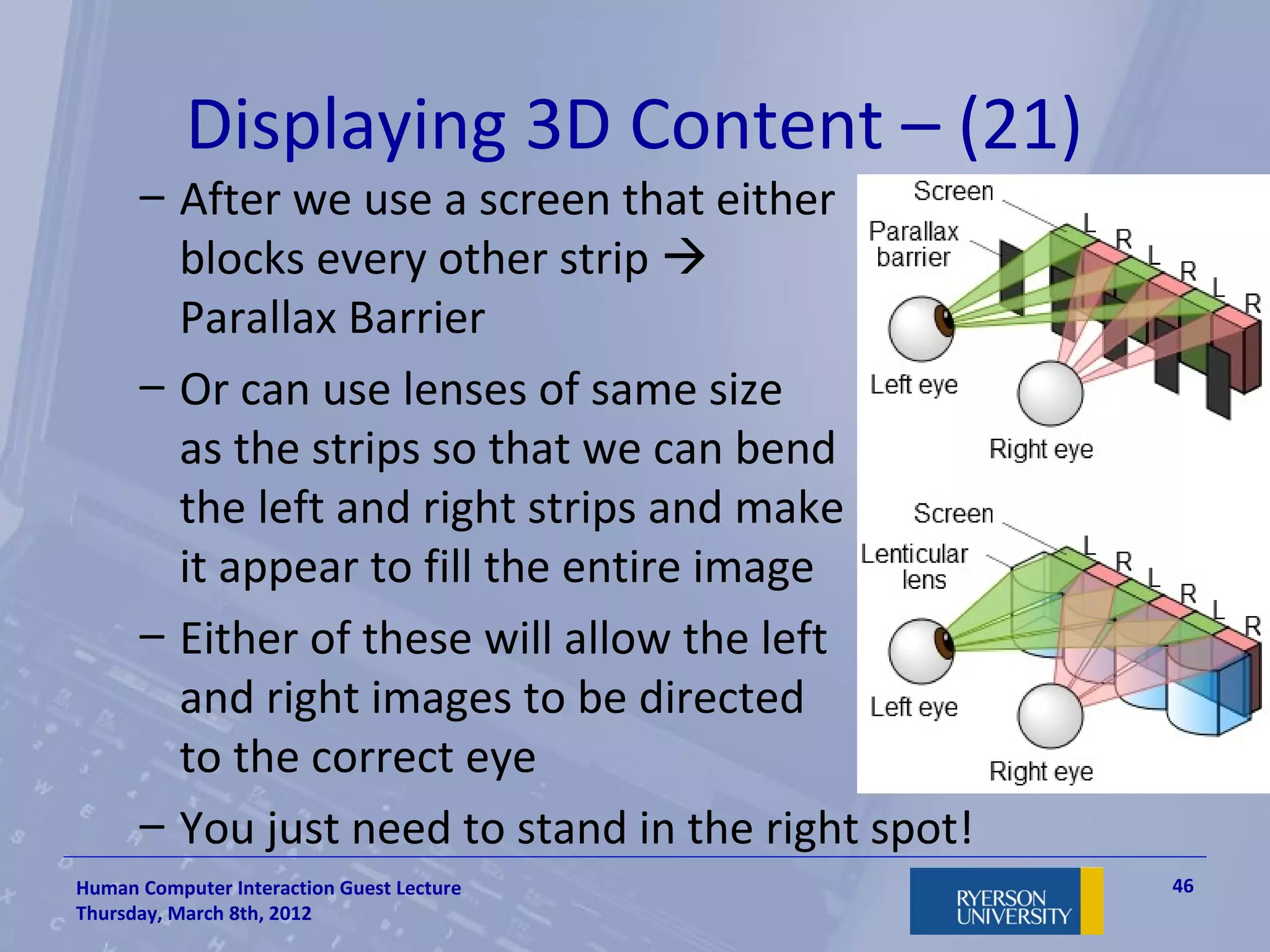 Displaying 3D Content – (21)

– After we use a screen that either blocks every other strip → Parallax Barrier

– Or can use lenses of same size as the strips so that we can bend the left and right strips and make it appear to fill the entire image

– Either of these will allow the left and right images to be directed to the correct eye

– You just need to stand in the right spot!

Screen
Parallax barrier
L R L R L R
Left eye
Right eye

Screen
Lenticular lens
L R L R L R
Left eye
Right eye

Human Computer Interaction Guest Lecture
Thursday, March 8th, 2012

RYERSON UNIVERSITY

46